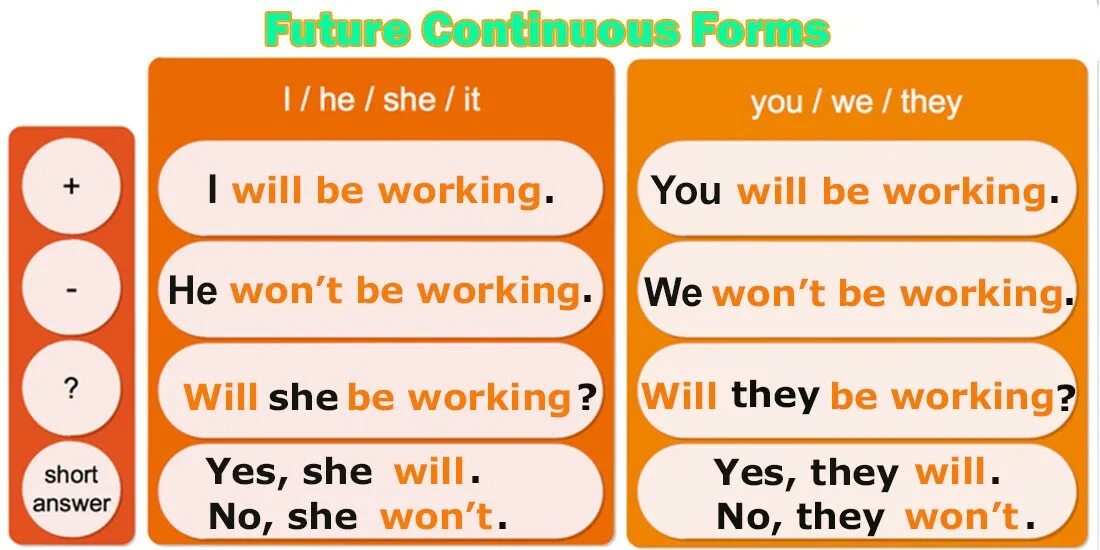 Future Continuous Forms

| | I / he / she / it | you / we / they |
|---|---|---|
| + | I will be working. | You will be working. |
| - | He won't be working. | We won't be working. |
| ? | Will she be working? | Will they be working? |
| short answer | Yes, she will. No, she won't. | Yes, they will. No, they won't. |